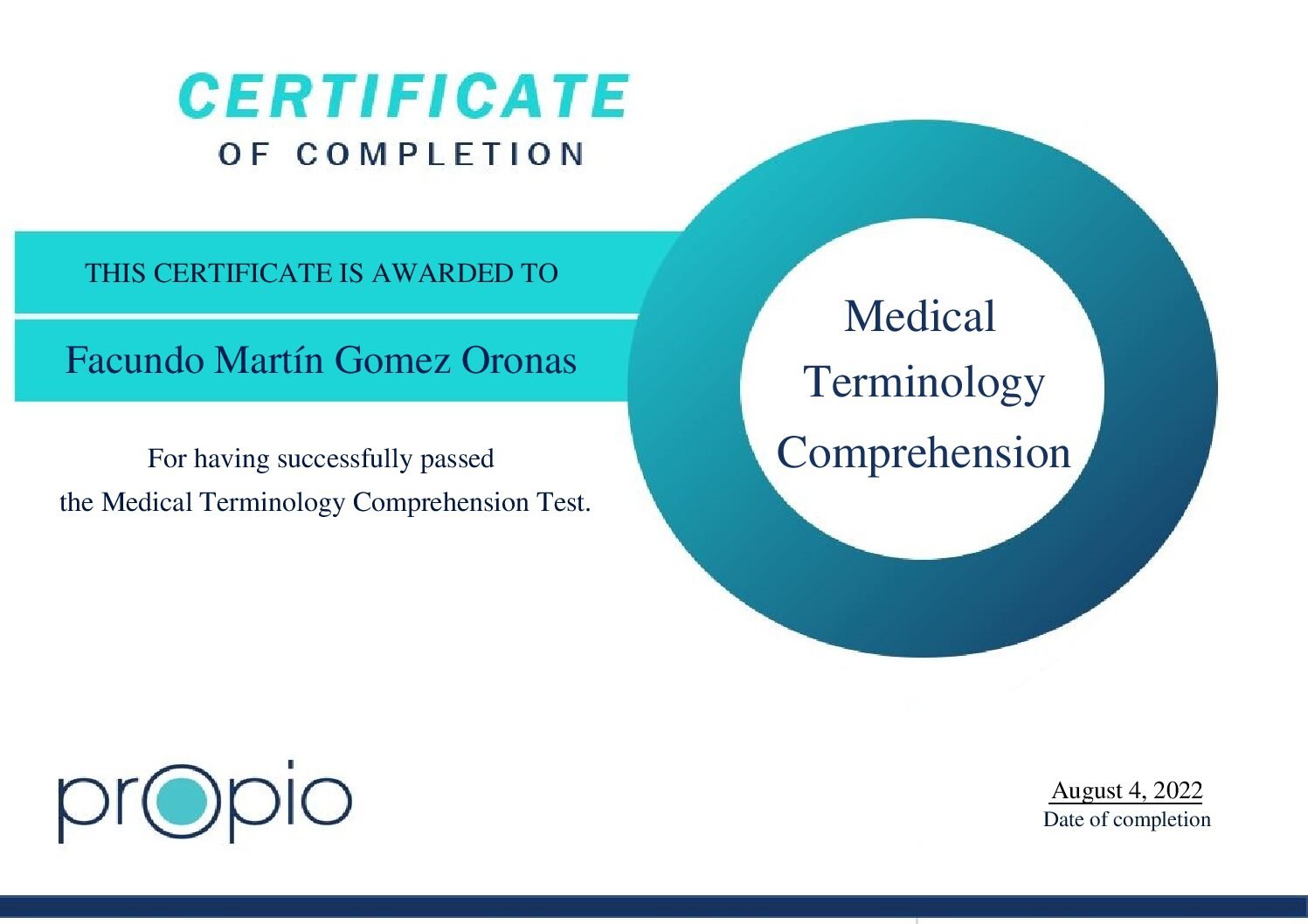 CERTIFICATE
OF COMPLETION

THIS CERTIFICATE IS AWARDED TO

Facundo Martín Gomez Oronas

For having successfully passed the Medical Terminology Comprehension Test.

Medical Terminology Comprehension

propio

August 4, 2022
Date of completion